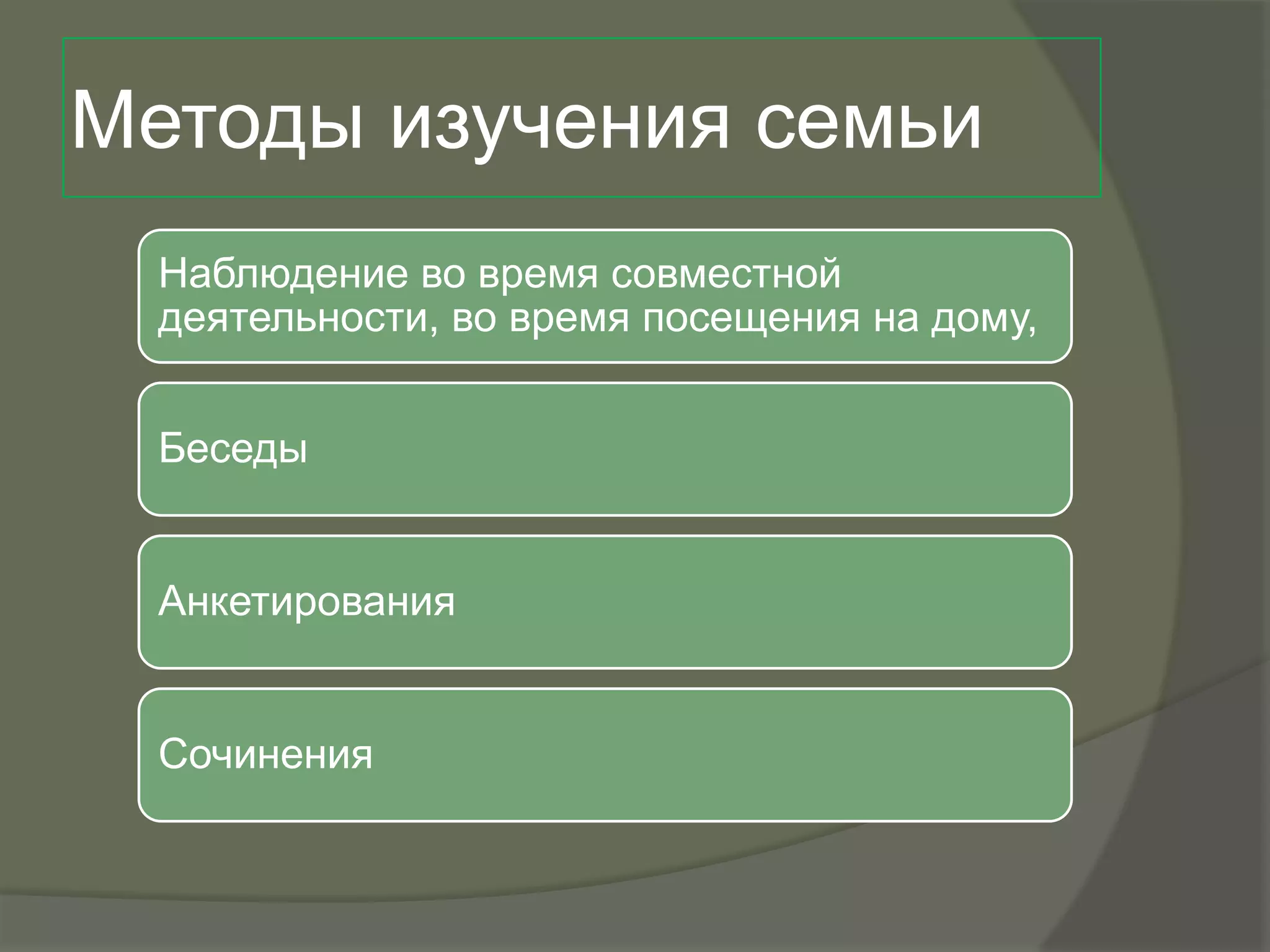 Методы изучения семьи

Наблюдение во время совместной деятельности, во время посещения на дому,

Беседы

Анкетирования

Сочинения